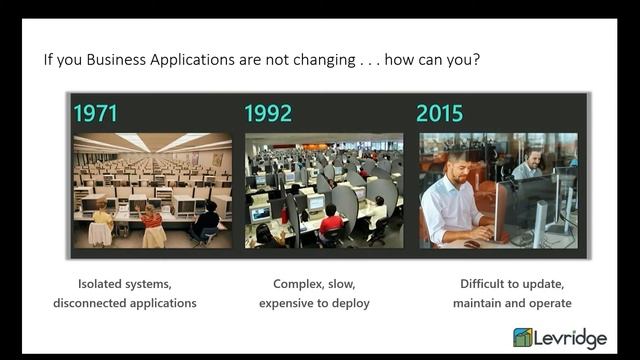 If you Business Applications are not changing . . . how can you?

1971

1992

2015

Isolated systems, disconnected applications

Complex, slow, expensive to deploy

Difficult to update, maintain and operate

Levridge